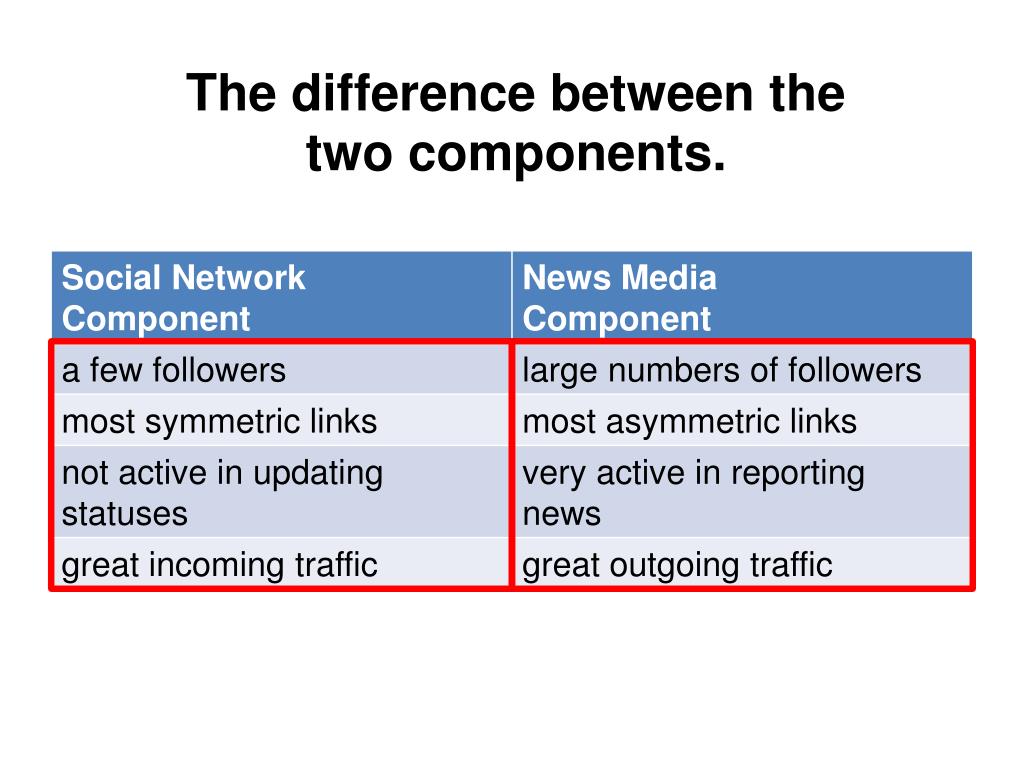 The difference between the two components.

| Social Network Component | News Media Component |
|---|---|
| a few followers | large numbers of followers |
| most symmetric links | most asymmetric links |
| not active in updating statuses | very active in reporting news |
| great incoming traffic | great outgoing traffic |